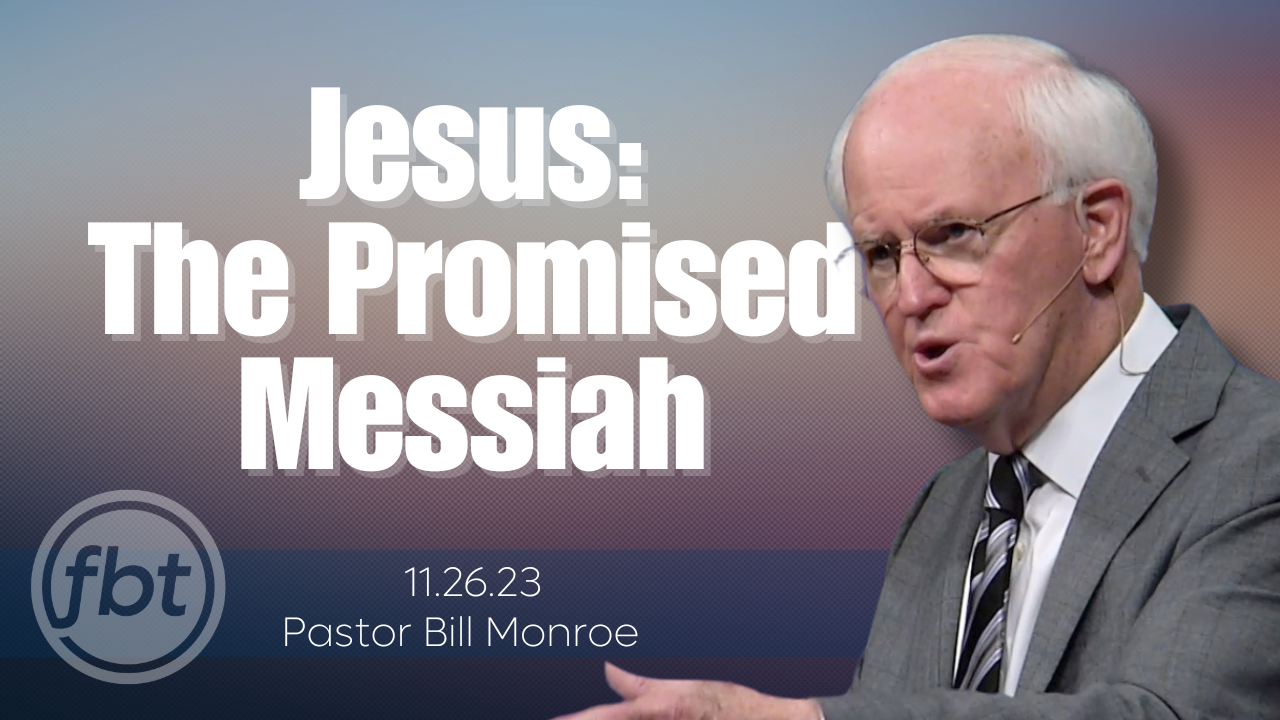 Jesus:
The Promised
Messiah

fbt

11.26.23
Pastor Bill Monroe